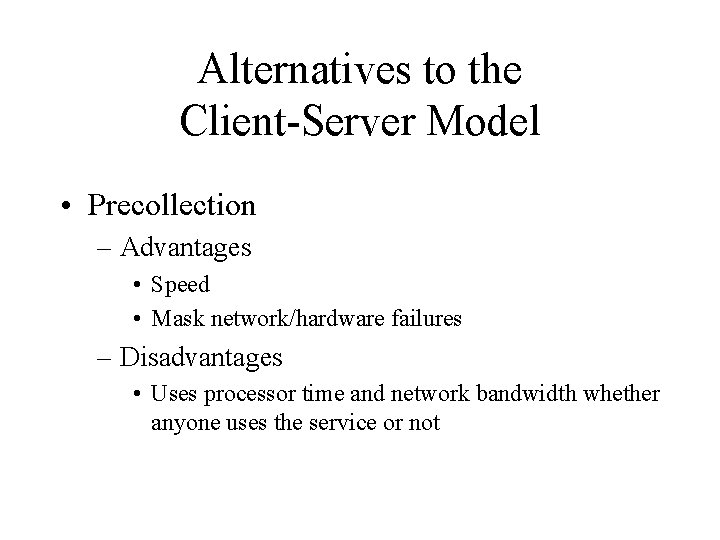 Alternatives to the Client-Server Model

• Precollection
  – Advantages
    • Speed
    • Mask network/hardware failures
  – Disadvantages
    • Uses processor time and network bandwidth whether anyone uses the service or not